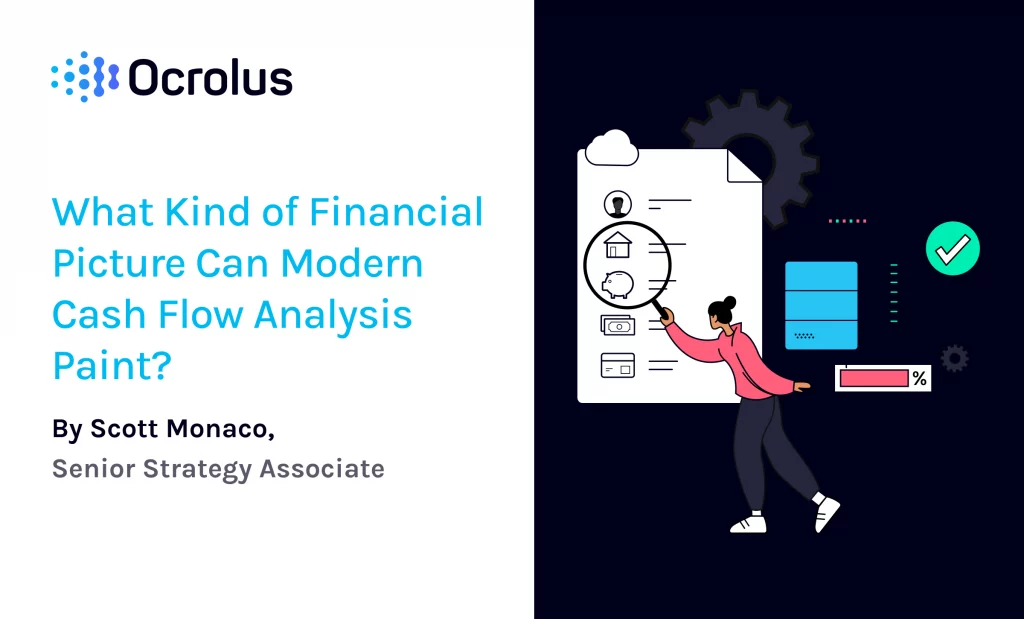 Ocrolus

What Kind of Financial Picture Can Modern Cash Flow Analysis Paint?

By Scott Monaco,
Senior Strategy Associate

%